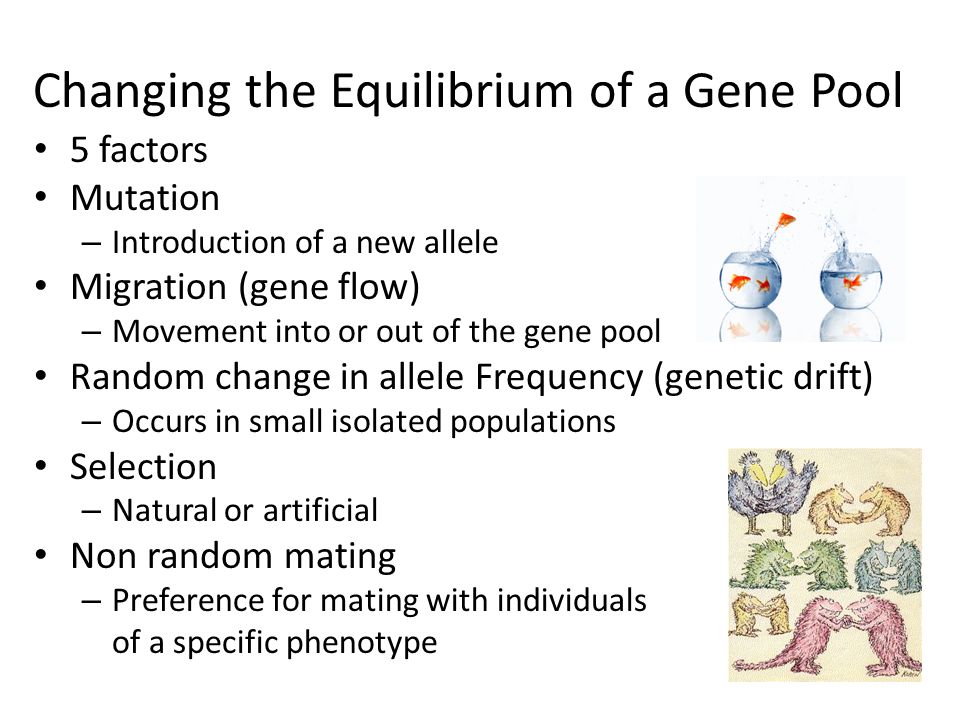 Changing the Equilibrium of a Gene Pool

• 5 factors
• Mutation
– Introduction of a new allele
• Migration (gene flow)
– Movement into or out of the gene pool
• Random change in allele Frequency (genetic drift)
– Occurs in small isolated populations
• Selection
– Natural or artificial
• Non random mating
– Preference for mating with individuals of a specific phenotype